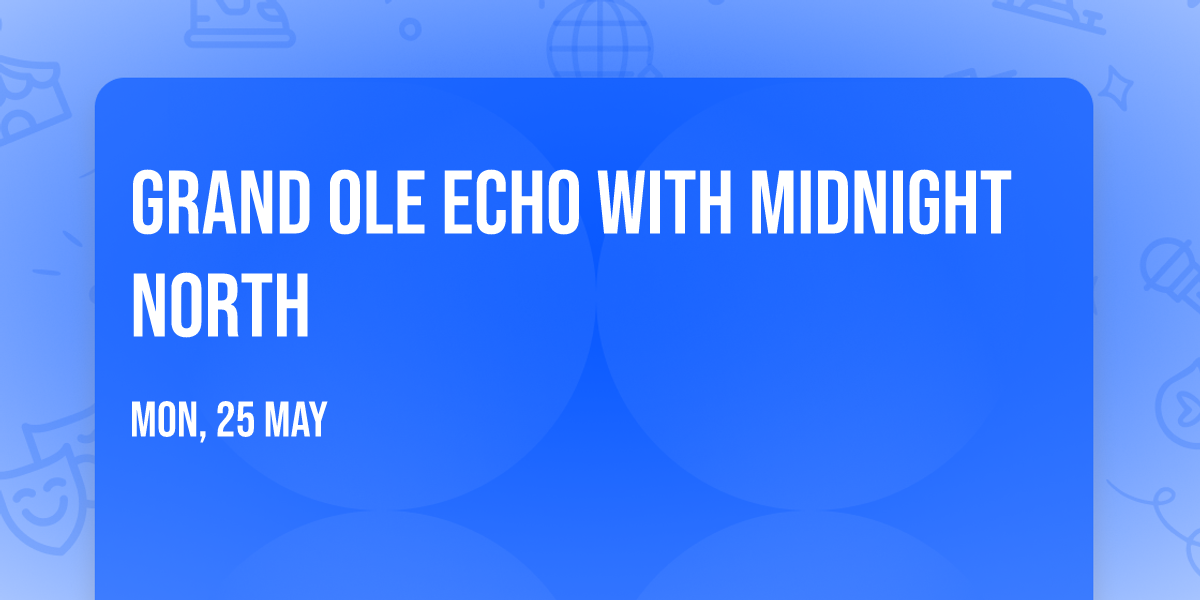 GRAND OLE ECHO WITH MIDNIGHT NORTH

MON, 25 MAY